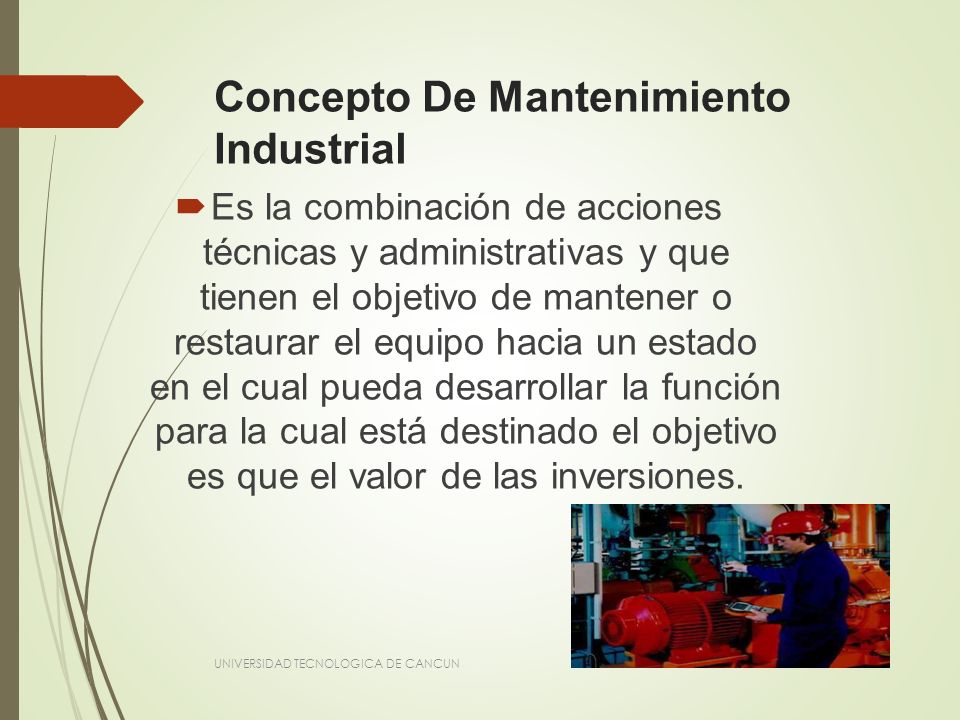 Concepto De Mantenimiento Industrial

Es la combinación de acciones técnicas y administrativas y que tienen el objetivo de mantener o restaurar el equipo hacia un estado en el cual pueda desarrollar la función para la cual está destinado el objetivo es que el valor de las inversiones.

UNIVERSIDAD TECNOLOGICA DE CANCUN